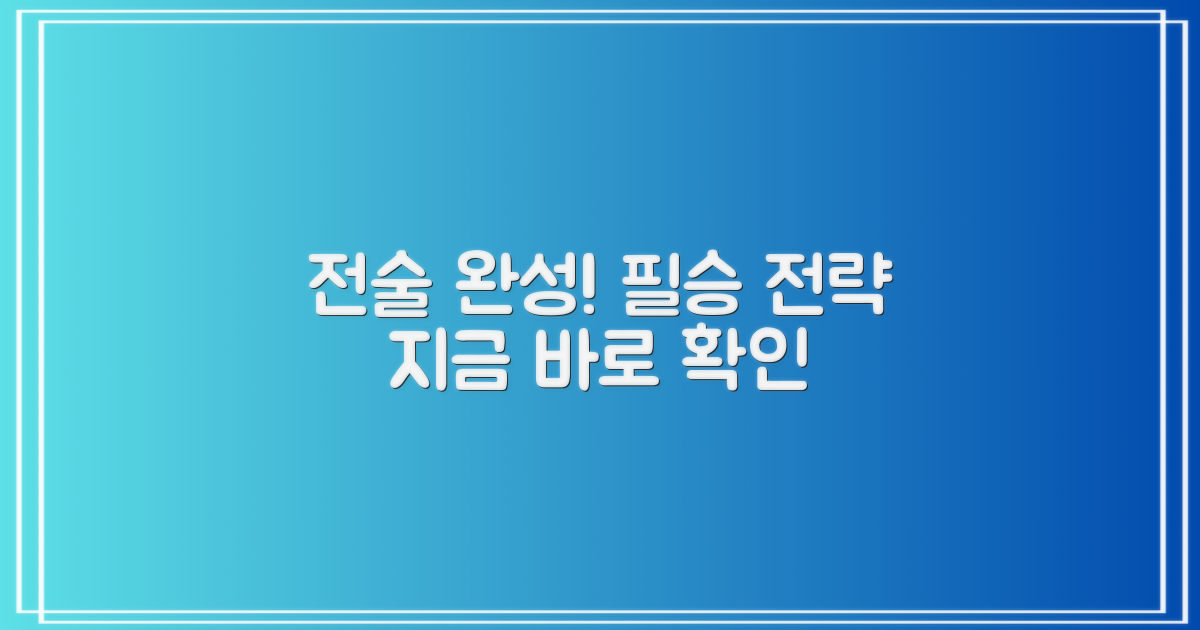 전술 완성! 필승 전략
지금 바로 확인